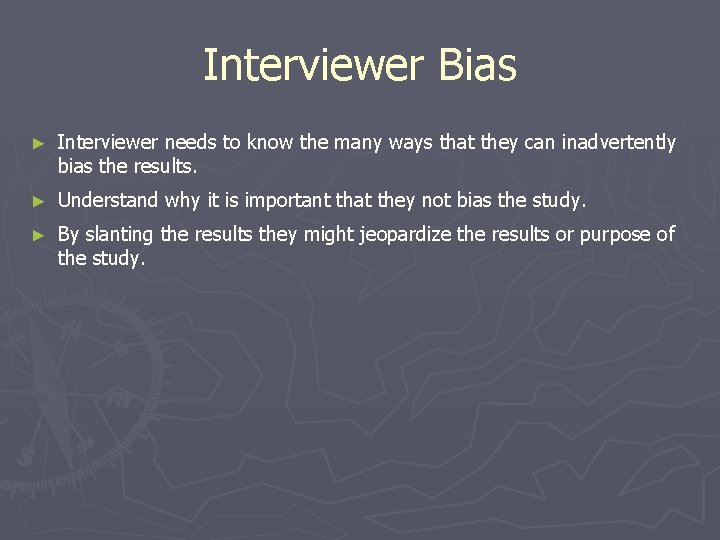 Interviewer Bias

► Interviewer needs to know the many ways that they can inadvertently bias the results.

► Understand why it is important that they not bias the study.

► By slanting the results they might jeopardize the results or purpose of the study.